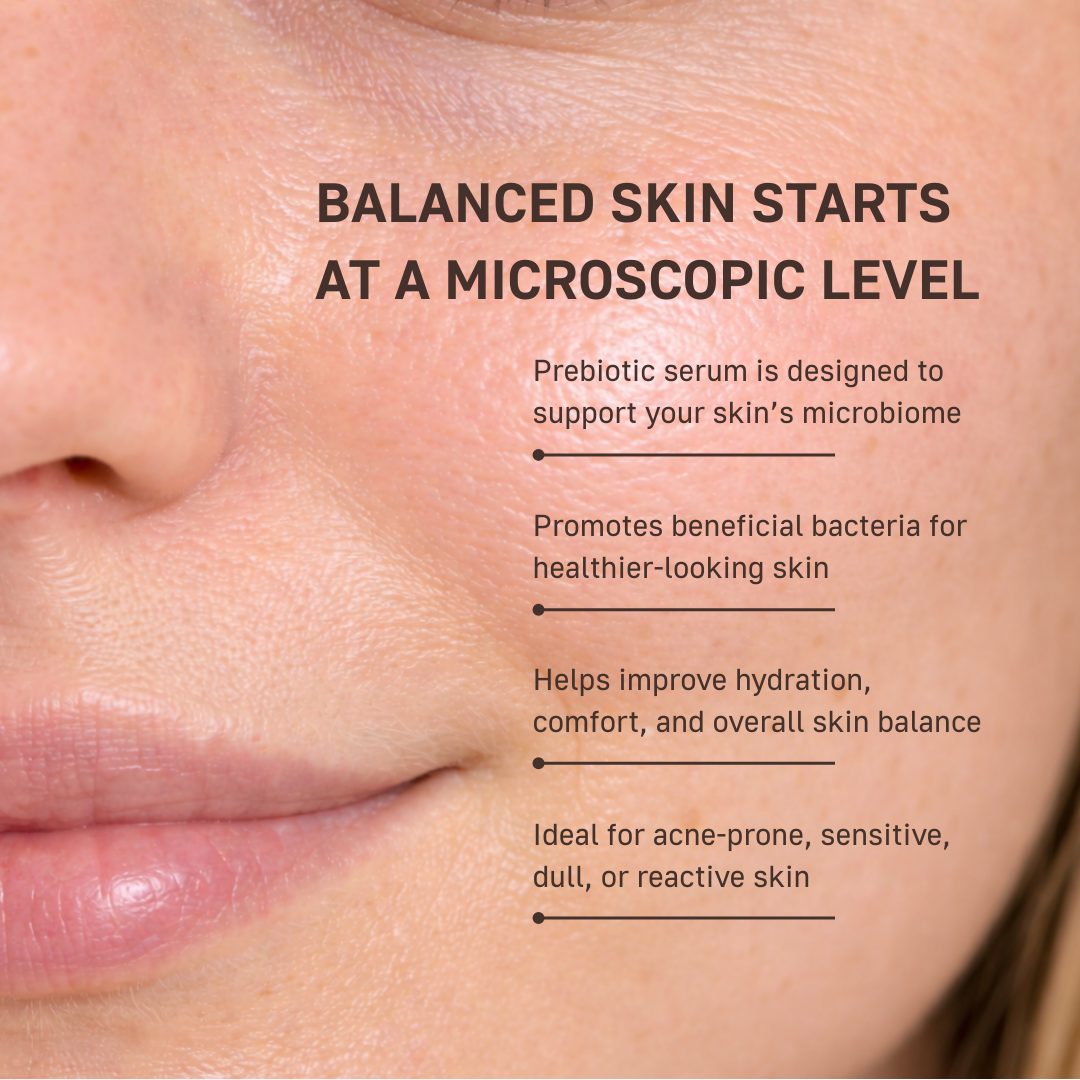 BALANCED SKIN STARTS AT A MICROSCOPIC LEVEL

Prebiotic serum is designed to support your skin's microbiome

Promotes beneficial bacteria for healthier-looking skin

Helps improve hydration, comfort, and overall skin balance

Ideal for acne-prone, sensitive, dull, or reactive skin